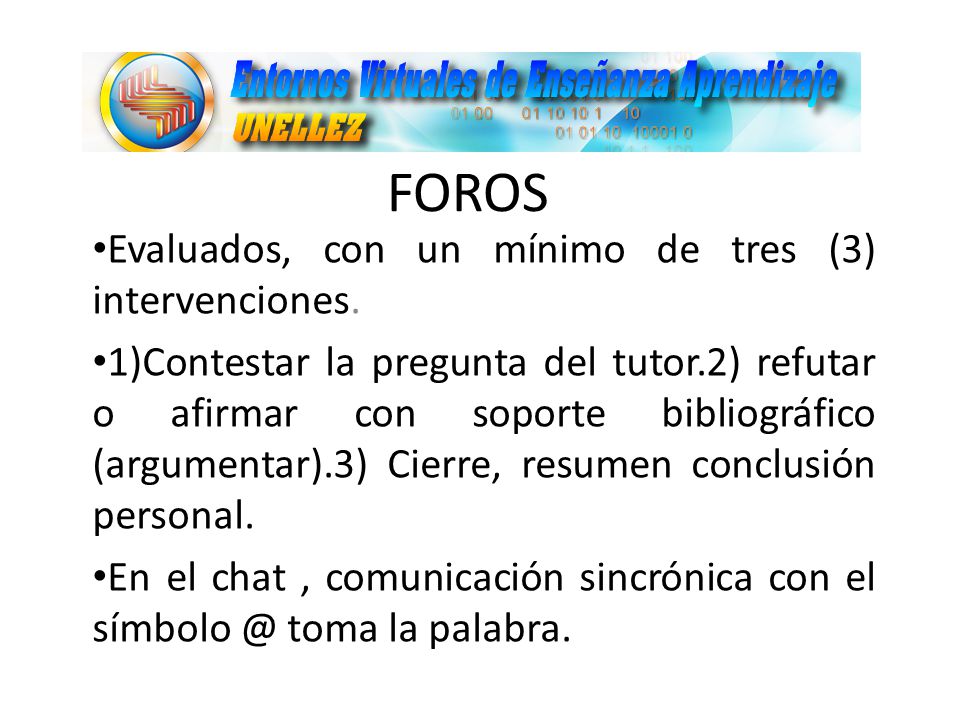 Entornos Virtuales de Enseñanza Aprendizaje
UNELLEZ
01 00 01 10 10 1 10
01 01 10 10001 0

FOROS

•Evaluados, con un mínimo de tres (3) intervenciones.

•1)Contestar la pregunta del tutor.2) refutar o afirmar con soporte bibliográfico (argumentar).3) Cierre, resumen conclusión personal.

•En el chat , comunicación sincrónica con el símbolo @ toma la palabra.